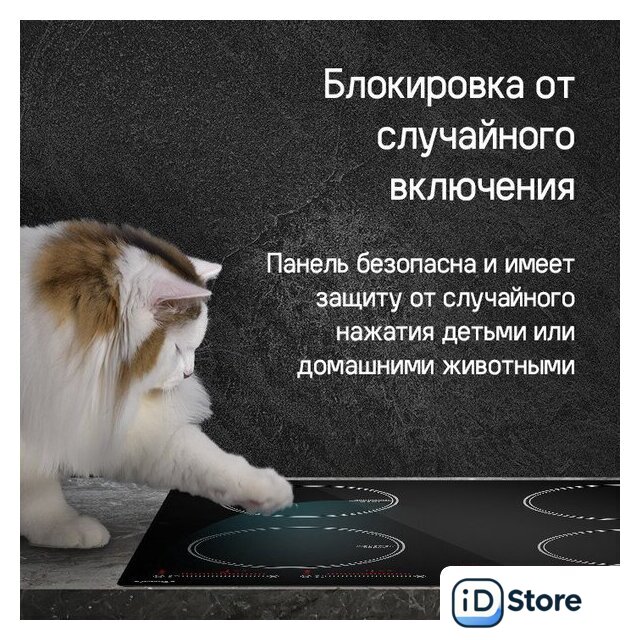 Блокировка от случайного включения

Панель безопасна и имеет защиту от случайного нажатия детьми или домашними животными

iD Store